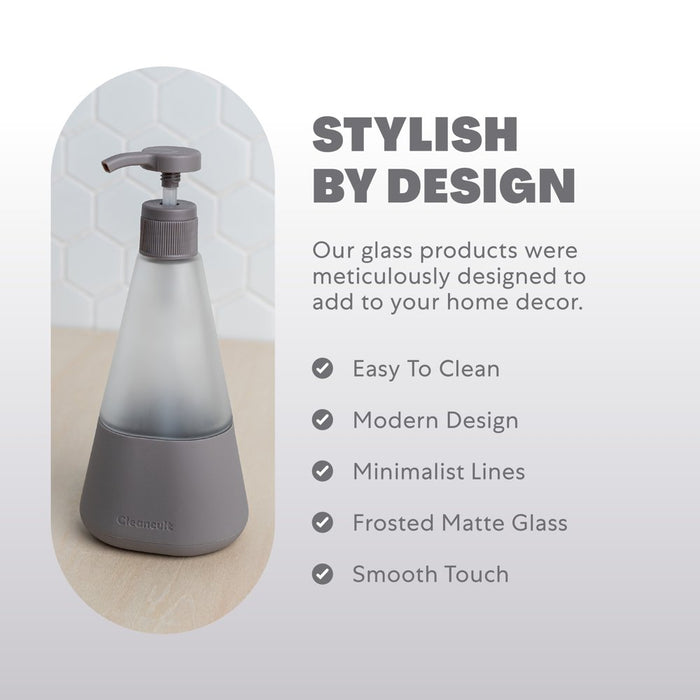 Cleancult

STYLISH BY DESIGN

Our glass products were meticulously designed to add to your home decor.

Easy To Clean

Modern Design

Minimalist Lines

Frosted Matte Glass

Smooth Touch